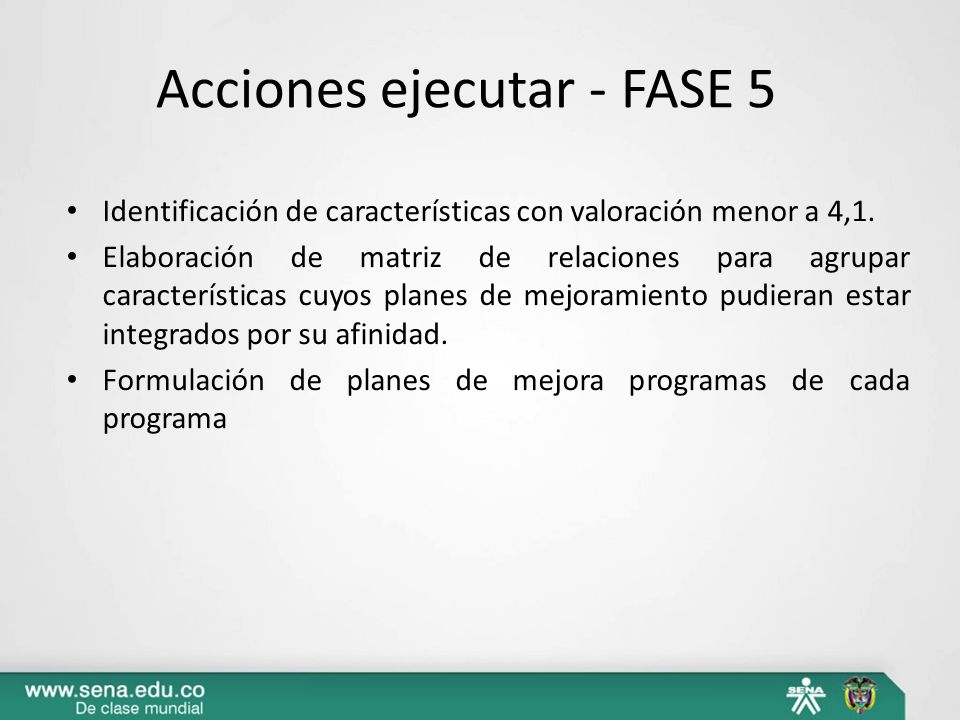 Acciones ejecutar - FASE 5

• Identificación de características con valoración menor a 4,1.

• Elaboración de matriz de relaciones para agrupar características cuyos planes de mejoramiento pudieran estar integrados por su afinidad.

• Formulación de planes de mejora programas de cada programa

www.sena.edu.co
De clase mundial

SENA